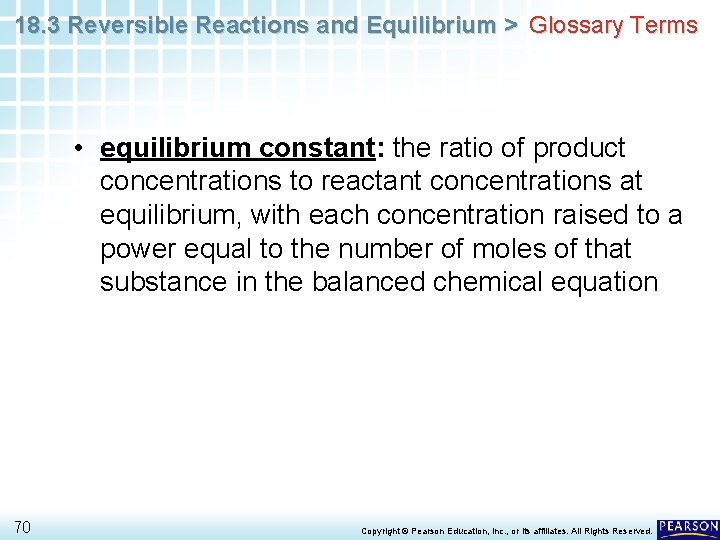 18.3 Reversible Reactions and Equilibrium > Glossary Terms

• equilibrium constant: the ratio of product concentrations to reactant concentrations at equilibrium, with each concentration raised to a power equal to the number of moles of that substance in the balanced chemical equation

70

Copyright © Pearson Education, Inc., or its affiliates. All Rights Reserved.

PEARSON